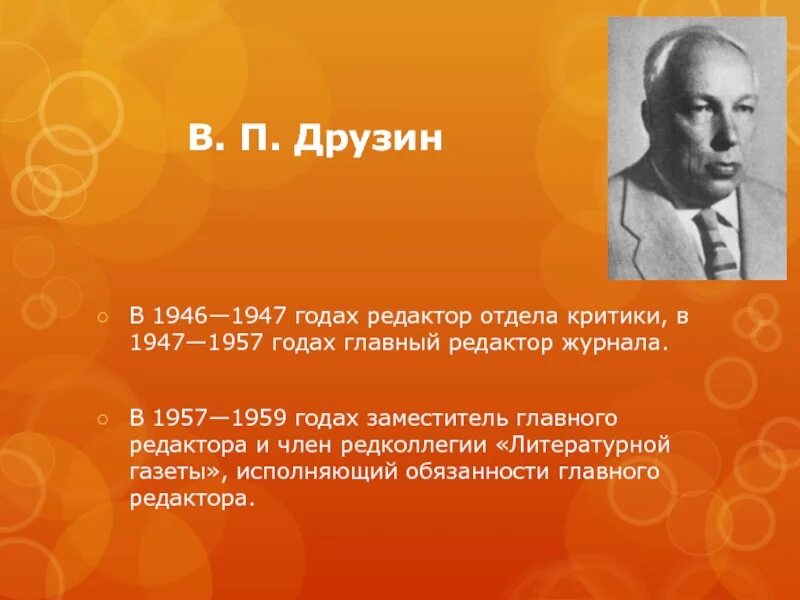 В. П. Друзин

○ В 1946—1947 годах редактор отдела критики, в 1947—1957 годах главный редактор журнала.

○ В 1957—1959 годах заместитель главного редактора и член редколлегии «Литературной газеты», исполняющий обязанности главного редактора.